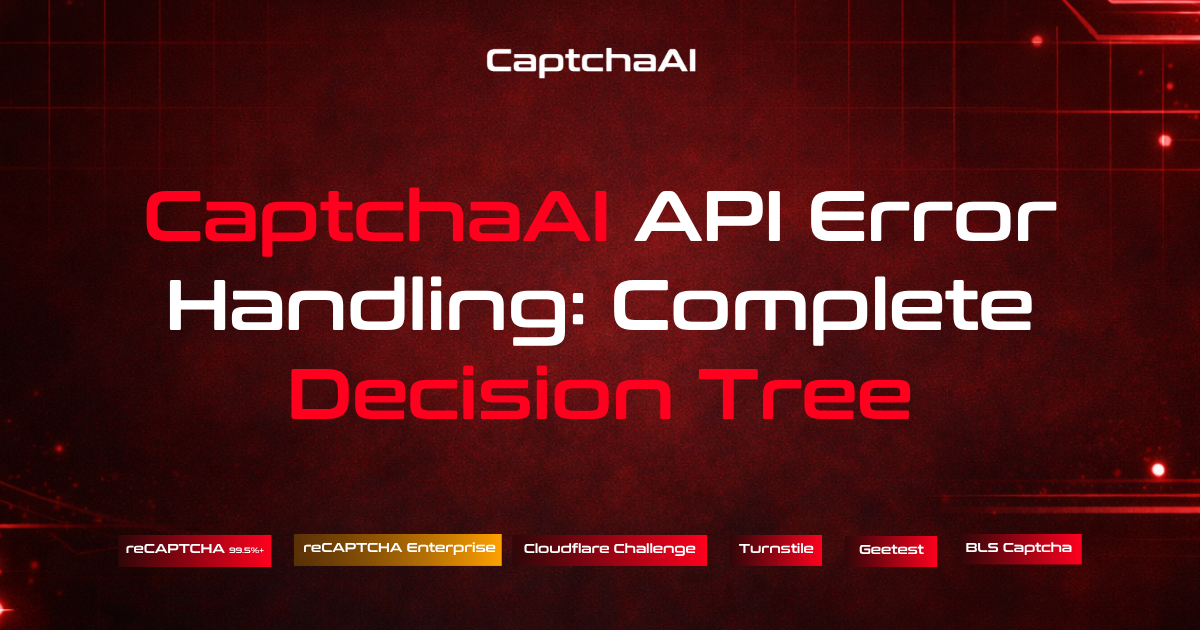 CaptchaAI

CaptchaAI API Error Handling: Complete Decision Tree

reCAPTCHA 99.5%+
reCAPTCHA Enterprise
Cloudflare Challenge
Turnstile
Geetest
BLS Captcha